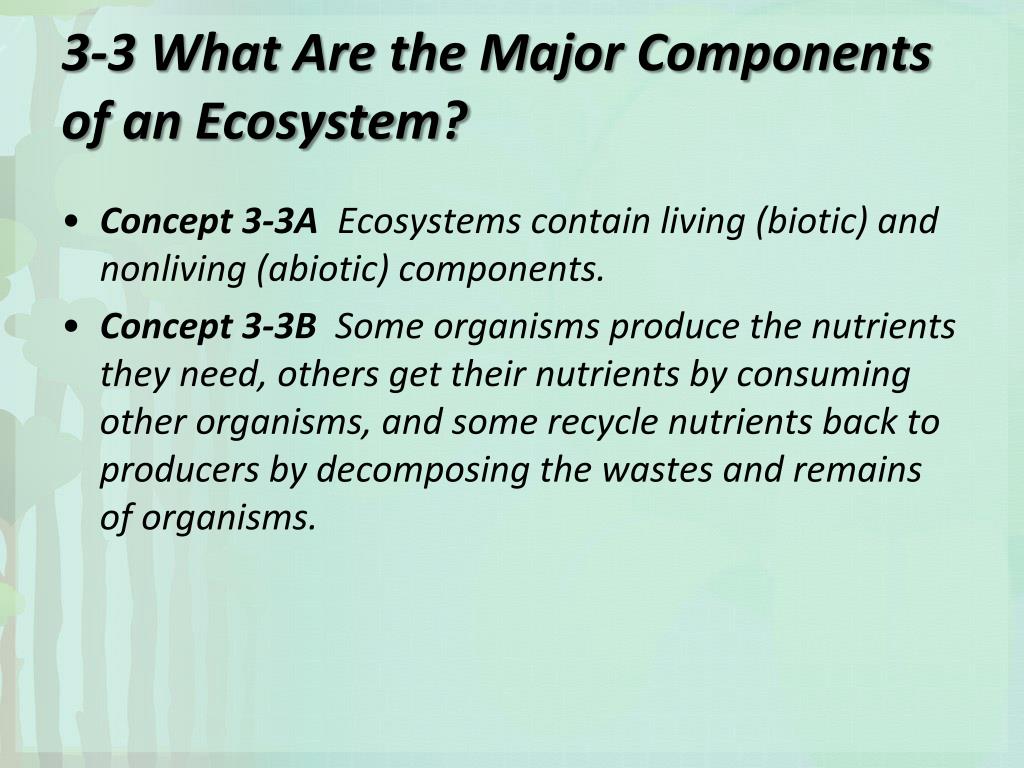 3-3 What Are the Major Components of an Ecosystem?

• Concept 3-3A Ecosystems contain living (biotic) and nonliving (abiotic) components.

• Concept 3-3B Some organisms produce the nutrients they need, others get their nutrients by consuming other organisms, and some recycle nutrients back to producers by decomposing the wastes and remains of organisms.